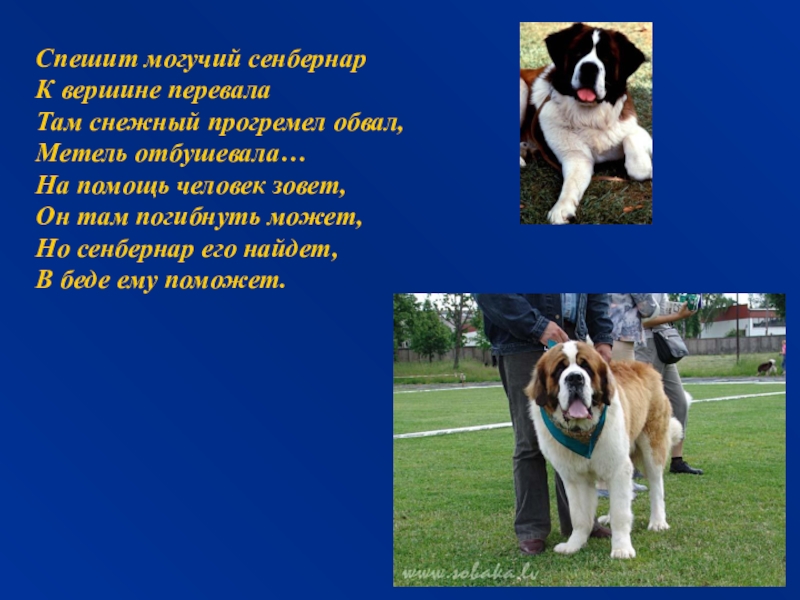 Спешит могучий сенбернар
К вершине перевала
Там снежный прогремел обвал,
Метель отбушевала…
На помощь человек зовет,
Он там погибнуть может,
Но сенбернар его найдет,
В беде ему поможет.

www.sobaka.lv